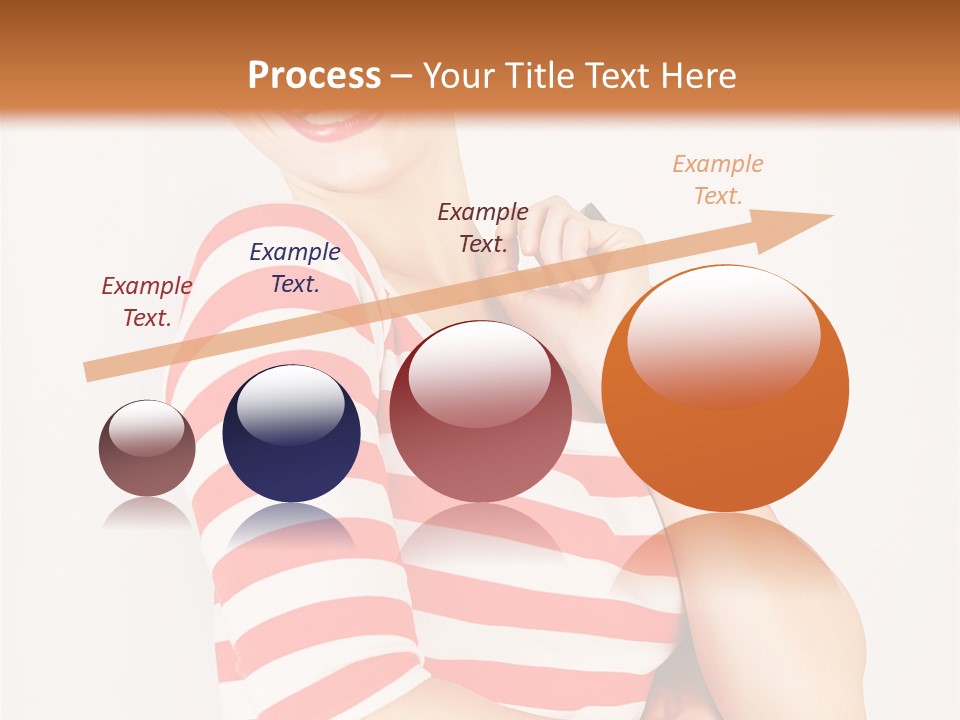 Process – Your Title Text Here

Example Text.

Example Text.

Example Text.

Example Text.